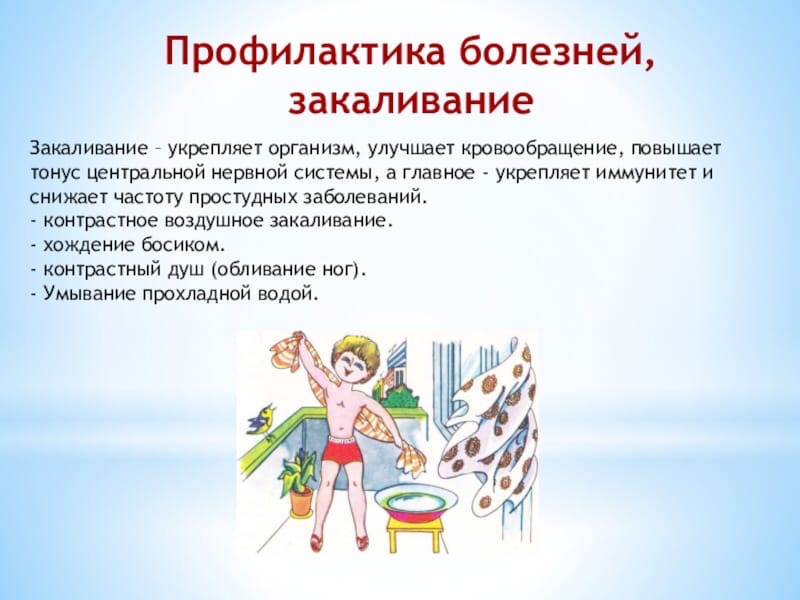 Профилактика болезней, закаливание

Закаливание – укрепляет организм, улучшает кровообращение, повышает тонус центральной нервной системы, а главное - укрепляет иммунитет и снижает частоту простудных заболеваний.
- контрастное воздушное закаливание.
- хождение босиком.
- контрастный душ (обливание ног).
- Умывание прохладной водой.